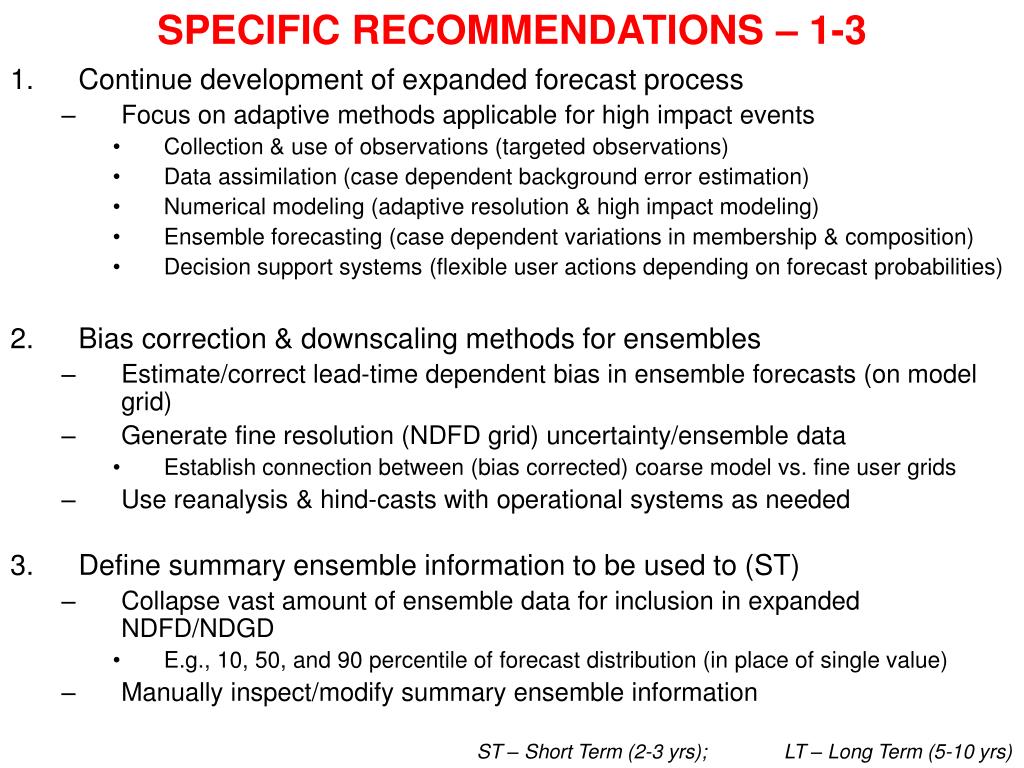 SPECIFIC RECOMMENDATIONS – 1-3

1. Continue development of expanded forecast process
– Focus on adaptive methods applicable for high impact events
• Collection & use of observations (targeted observations)
• Data assimilation (case dependent background error estimation)
• Numerical modeling (adaptive resolution & high impact modeling)
• Ensemble forecasting (case dependent variations in membership & composition)
• Decision support systems (flexible user actions depending on forecast probabilities)

2. Bias correction & downscaling methods for ensembles
– Estimate/correct lead-time dependent bias in ensemble forecasts (on model grid)
– Generate fine resolution (NDFD grid) uncertainty/ensemble data
• Establish connection between (bias corrected) coarse model vs. fine user grids
– Use reanalysis & hind-casts with operational systems as needed

3. Define summary ensemble information to be used to (ST)
– Collapse vast amount of ensemble data for inclusion in expanded NDFD/NDGD
• E.g., 10, 50, and 90 percentile of forecast distribution (in place of single value)
– Manually inspect/modify summary ensemble information

ST – Short Term (2-3 yrs); LT – Long Term (5-10 yrs)